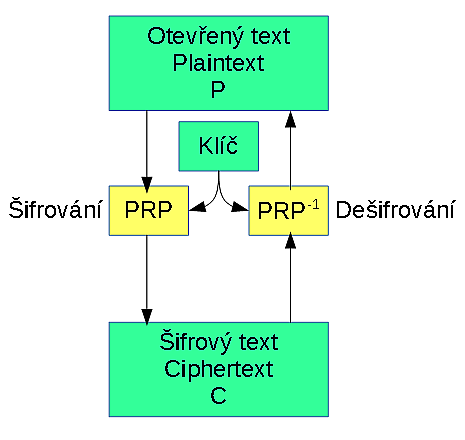 Otevřený text
Plaintext
P

Klíč

Šifrování PRP

$PRP^{-1}$ Dešifrování

Šifrový text
Ciphertext
C